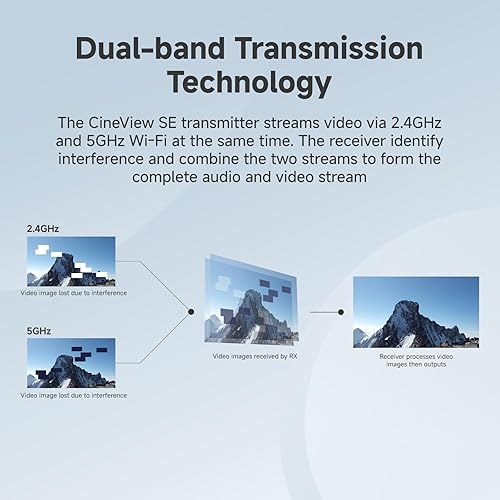 Dual-band Transmission Technology

The CineView SE transmitter streams video via 2.4GHz and 5GHz Wi-Fi at the same time. The receiver identify interference and combine the two streams to form the complete audio and video stream

2.4GHz

Video image lost due to interference

5GHz

Video image lost due to interference

Video images received by RX

Receiver processes video images then outputs